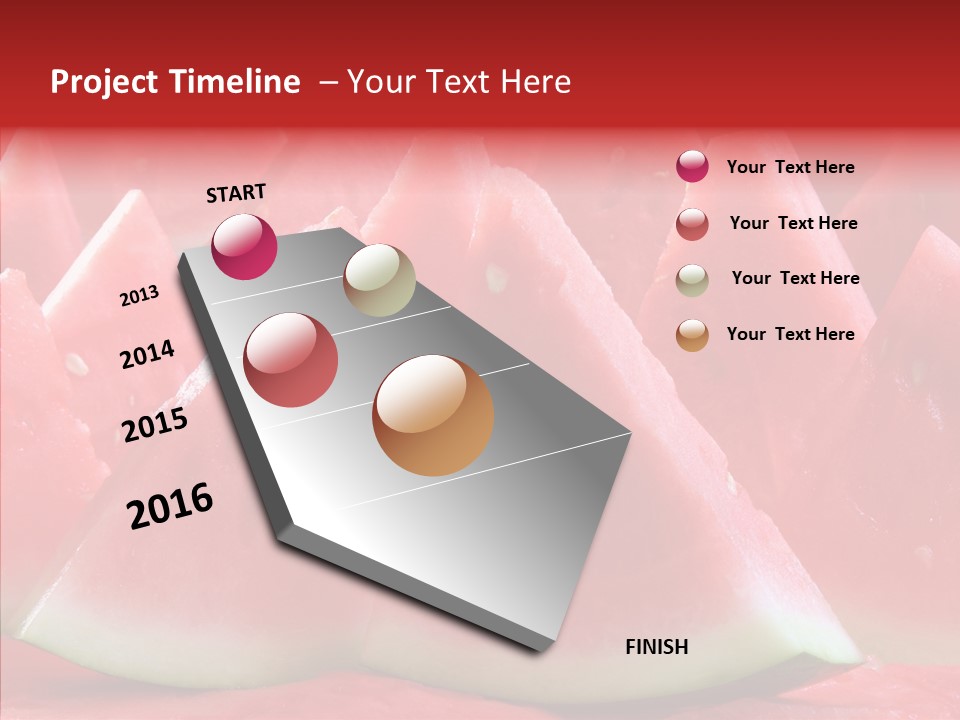 Project Timeline – Your Text Here

START

2013

2014

2015

2016

FINISH

Your Text Here

Your Text Here

Your Text Here

Your Text Here